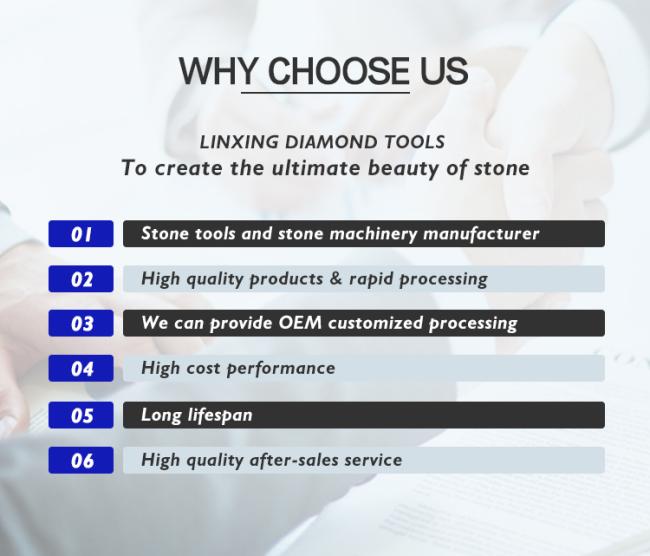 WHY CHOOSE US

LINXING DIAMOND TOOLS
To create the ultimate beauty of stone

01 Stone tools and stone machinery manufacturer

02 High quality products & rapid processing

03 We can provide OEM customized processing

04 High cost performance

05 Long lifespan

06 High quality after-sales service